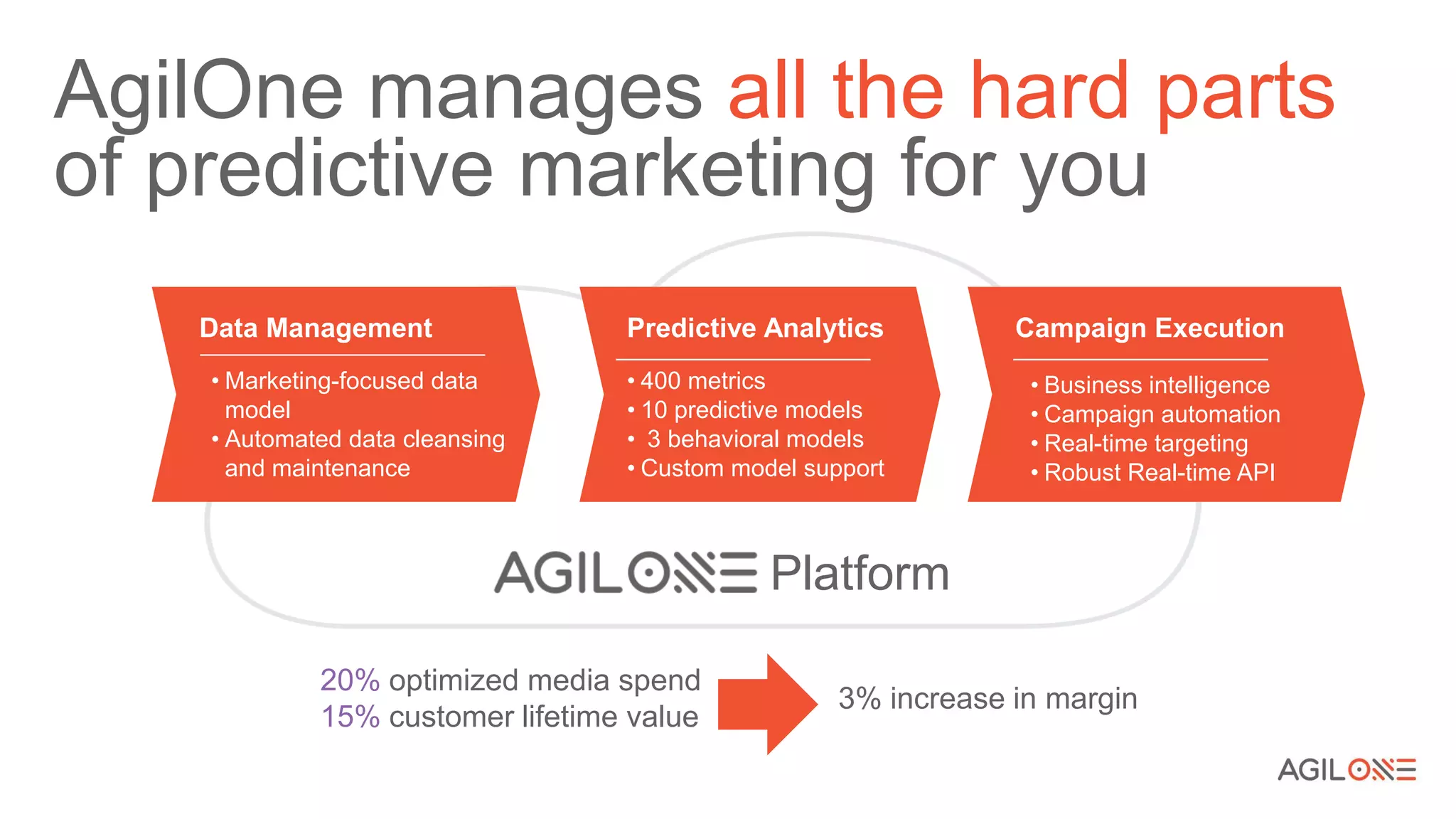 AgilOne manages all the hard parts of predictive marketing for you

Data Management
• Marketing-focused data model
• Automated data cleansing and maintenance

Predictive Analytics
• 400 metrics
• 10 predictive models
• 3 behavioral models
• Custom model support

Campaign Execution
• Business intelligence
• Campaign automation
• Real-time targeting
• Robust Real-time API

AGILONE Platform

20% optimized media spend
15% customer lifetime value

3% increase in margin

AGILONE